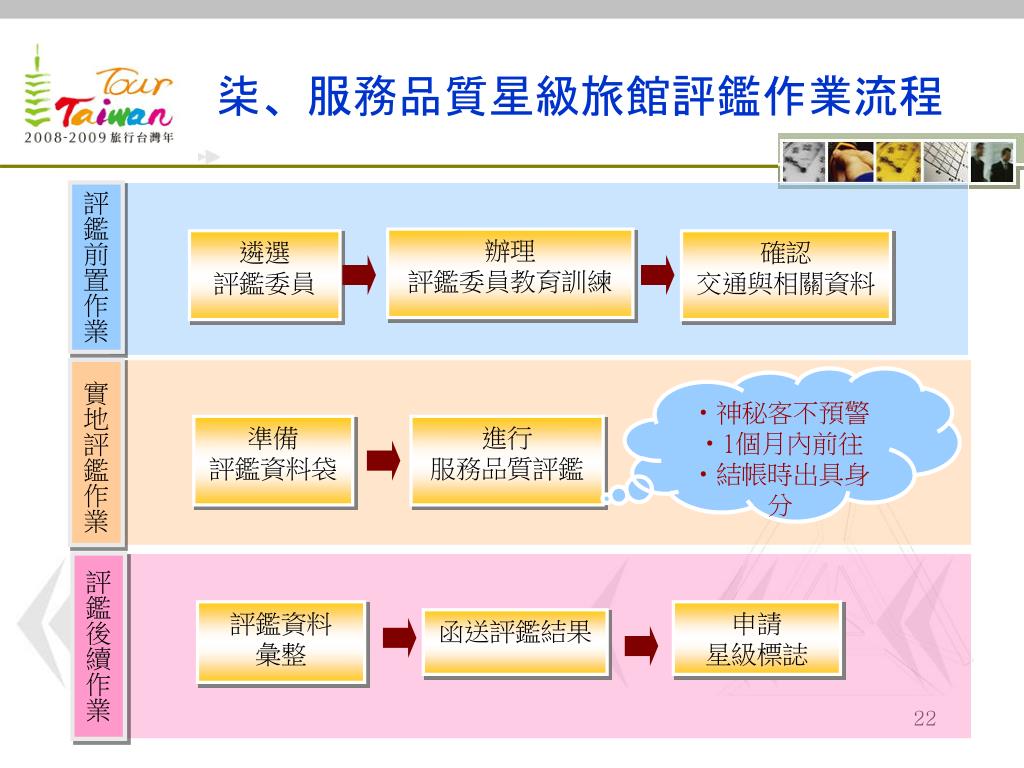 Tour Taiwan
2008-2009 旅行台灣年

柒、服務品質星級旅館評鑑作業流程

評鑑前置作業

遴選
評鑑委員

辦理
評鑑委員教育訓練

確認
交通與相關資料

實地評鑑作業

準備
評鑑資料袋

進行
服務品質評鑑

・神秘客不預警
・1個月內前往
・結帳時出具身分

評鑑後續作業

評鑑資料
彙整

函送評鑑結果

申請
星級標誌

22